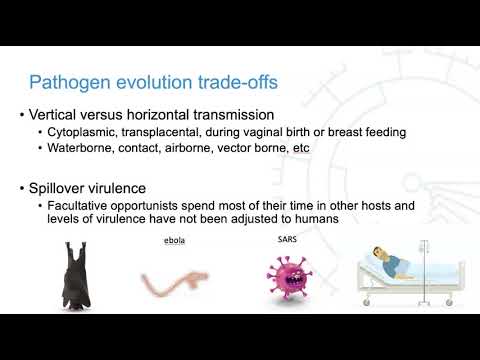 Pathogen evolution trade-offs

• Vertical versus horizontal transmission
  • Cytoplasmic, transplacental, during vaginal birth or breast feeding
  • Waterborne, contact, airborne, vector borne, etc

• Spillover virulence
  • Facultative opportunists spend most of their time in other hosts and levels of virulence have not been adjusted to humans

ebola

SARS